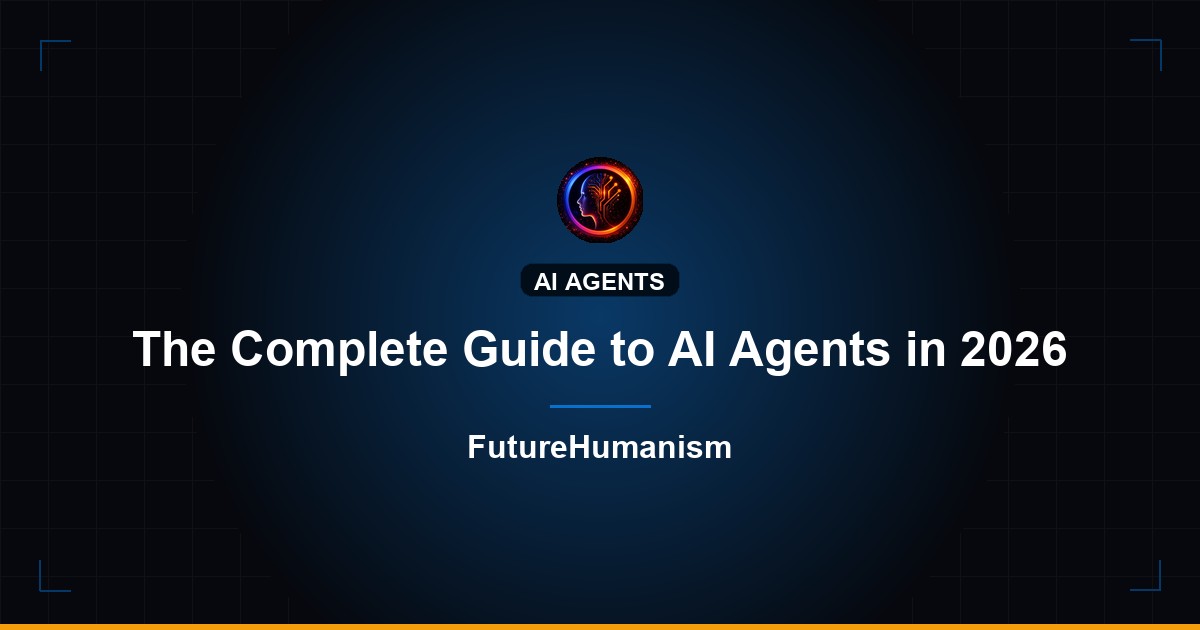 AI AGENTS

The Complete Guide to AI Agents in 2026

FutureHumanism